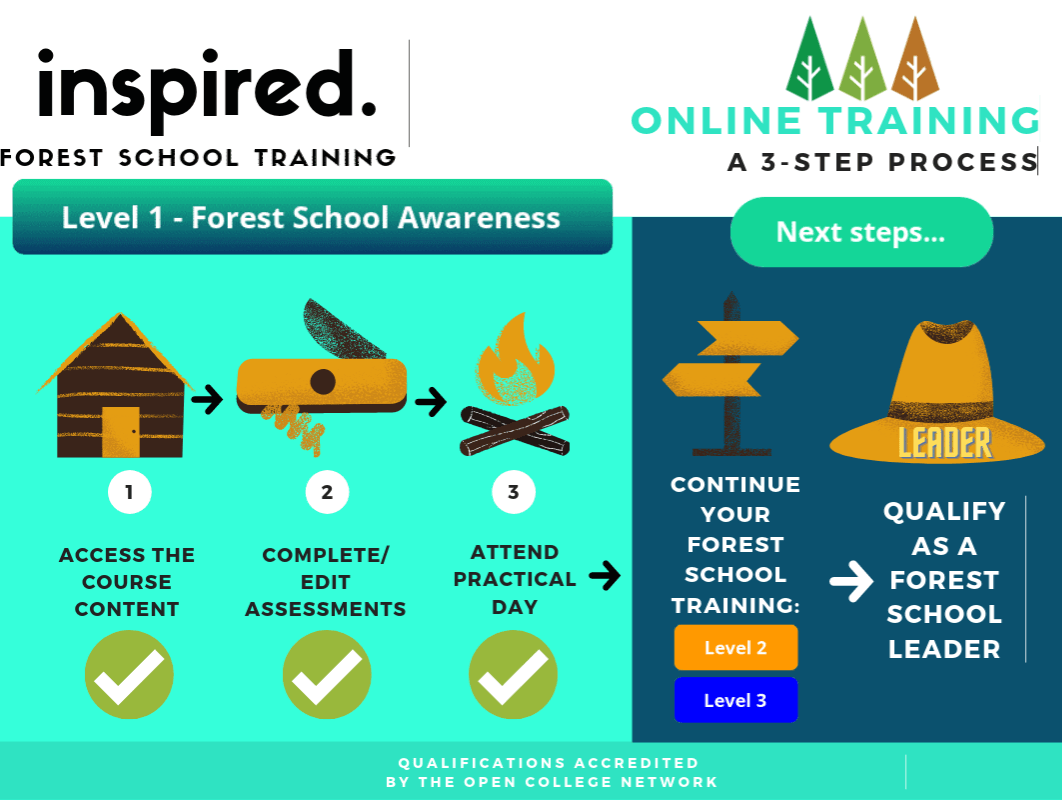 inspired.
FOREST SCHOOL TRAINING

ONLINE TRAINING
A 3-STEP PROCESS

Level 1 - Forest School Awareness

Next steps...

1
ACCESS THE COURSE CONTENT

2
COMPLETE/ EDIT ASSESSMENTS

3
ATTEND PRACTICAL DAY

LEADER

CONTINUE YOUR FOREST SCHOOL TRAINING:
Level 2
Level 3

QUALIFY AS A FOREST SCHOOL LEADER

QUALIFICATIONS ACCREDITED BY THE OPEN COLLEGE NETWORK